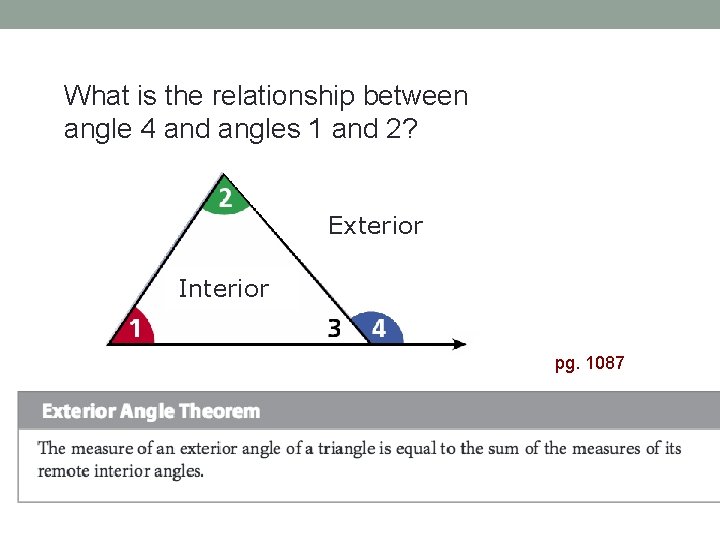 What is the relationship between angle 4 and angles 1 and 2?

2

Exterior

Interior

1

3

4

pg. 1087

Exterior Angle Theorem

The measure of an exterior angle of a triangle is equal to the sum of the measures of its remote interior angles.